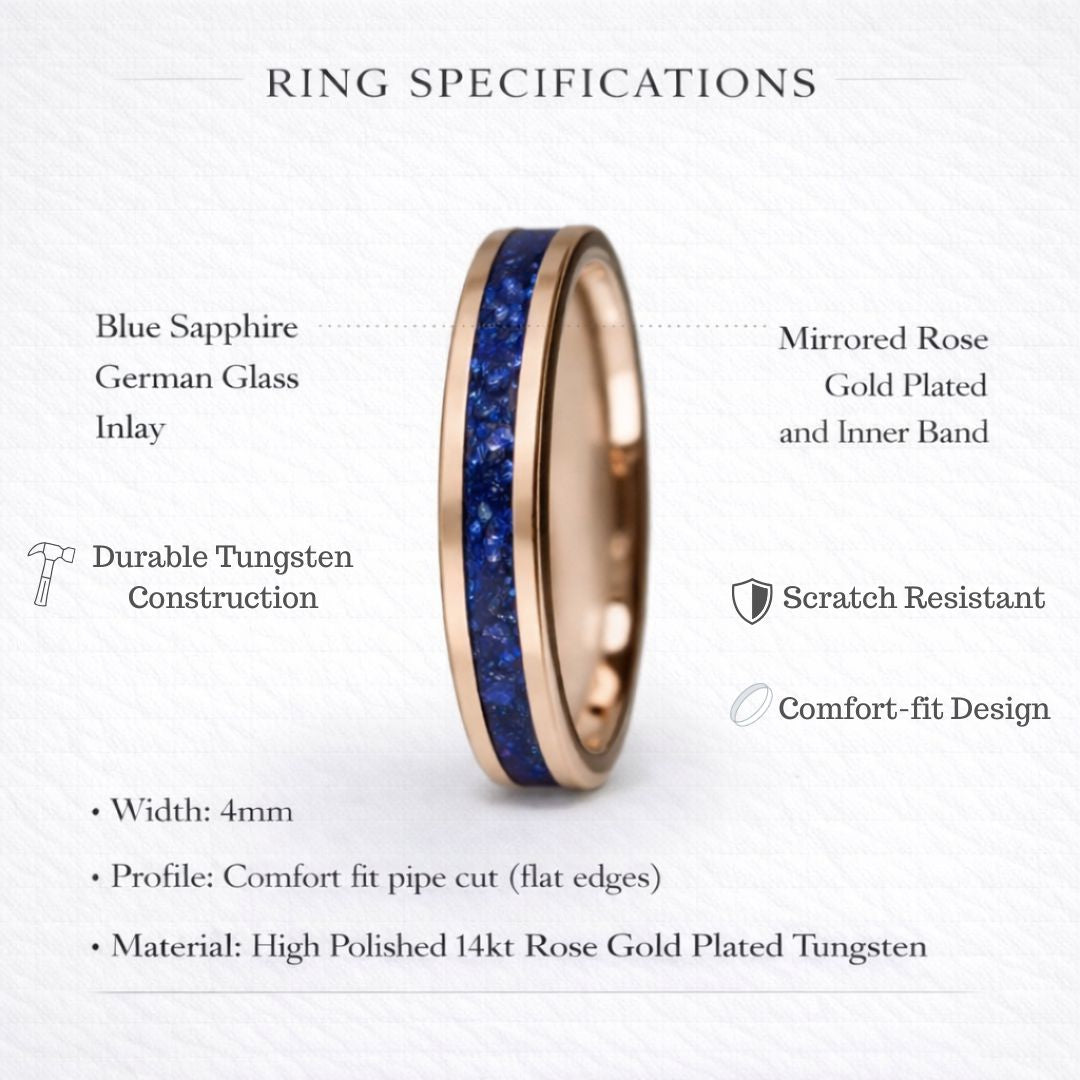 RING SPECIFICATIONS

Blue Sapphire German Glass Inlay

Mirrored Rose Gold Plated and Inner Band

Durable Tungsten Construction

Scratch Resistant

Comfort-fit Design

• Width: 4mm

• Profile: Comfort fit pipe cut (flat edges)

• Material: High Polished 14kt Rose Gold Plated Tungsten